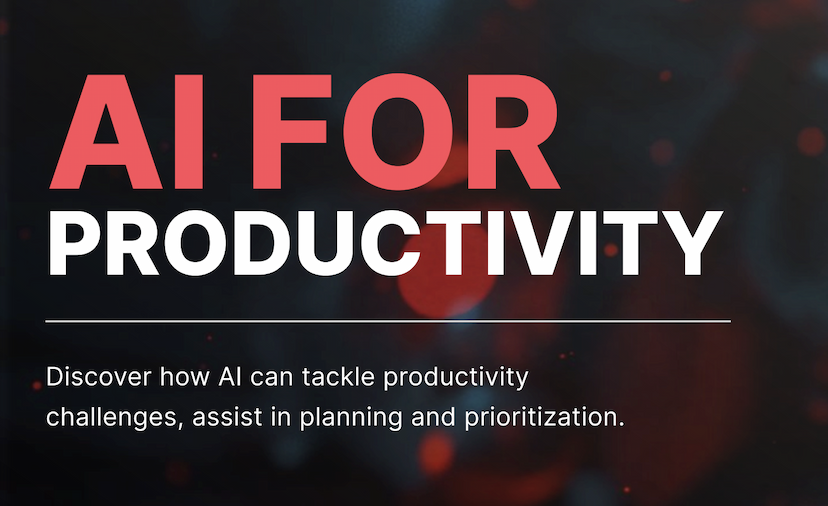 AI FOR
PRODUCTIVITY

Discover how AI can tackle productivity challenges, assist in planning and prioritization.